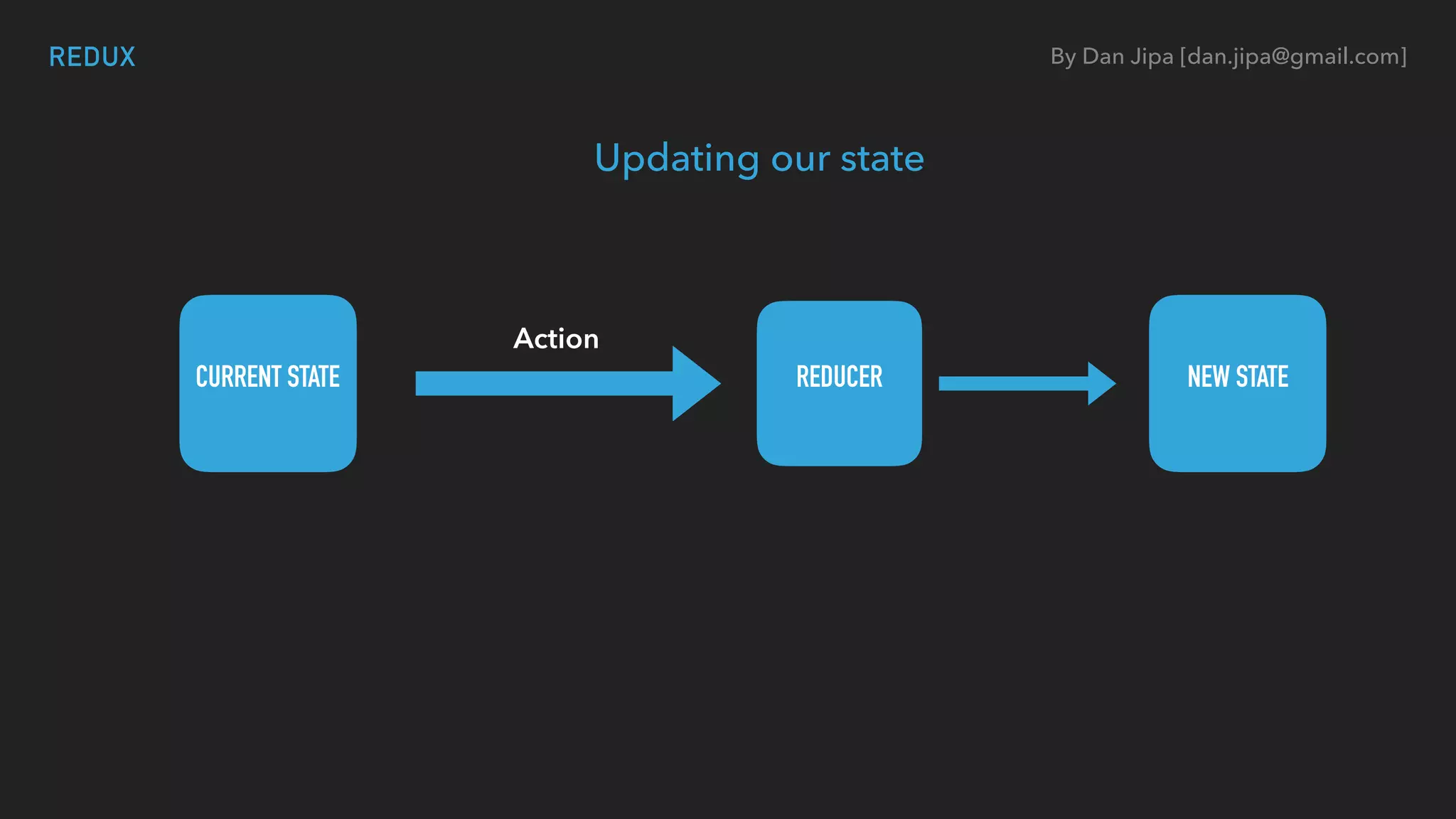 REDUX

By Dan Jipa [dan.jipa@gmail.com]

Updating our state

CURRENT STATE

Action

REDUCER

NEW STATE